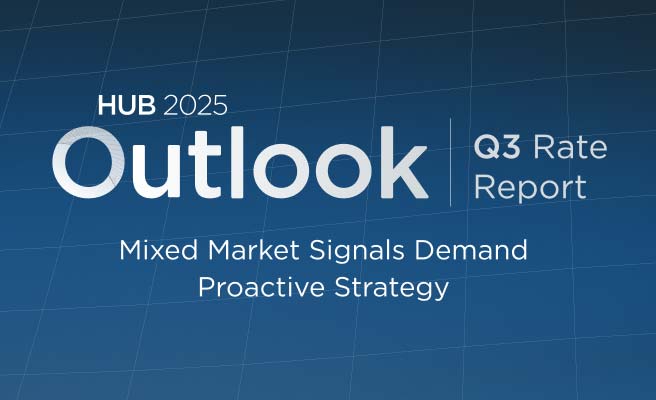 HUB 2025
Outlook
Q3 Rate Report

Mixed Market Signals Demand Proactive Strategy